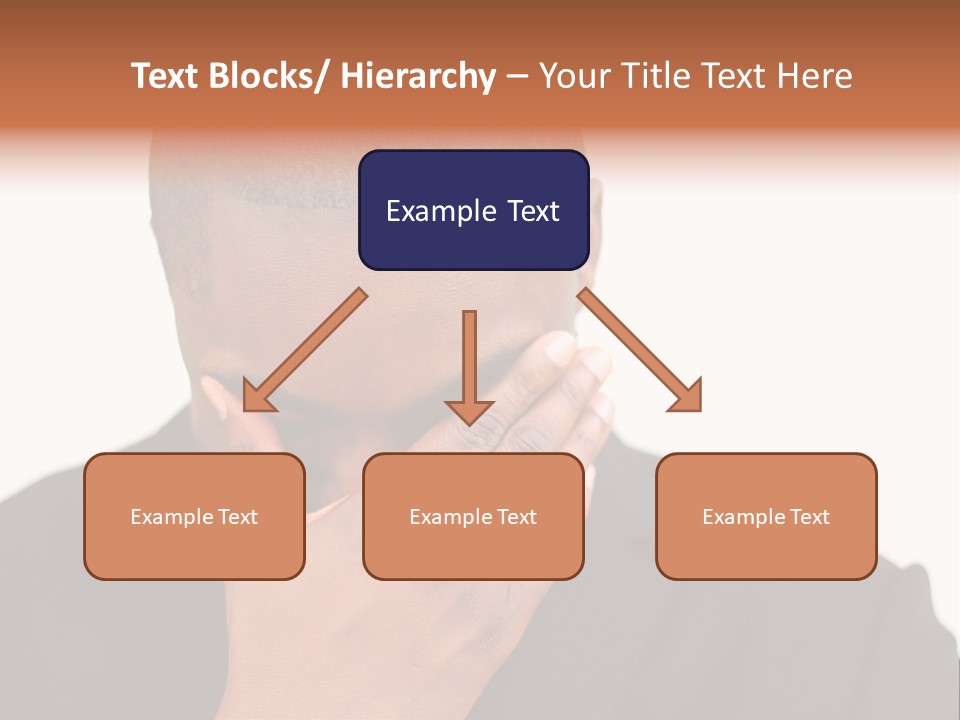 Text Blocks/ Hierarchy – Your Title Text Here

Example Text

Example Text

Example Text

Example Text